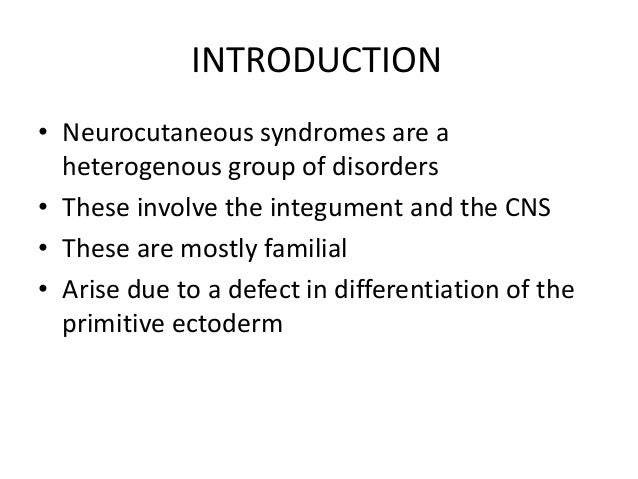 INTRODUCTION

• Neurocutaneous syndromes are a heterogenous group of disorders
• These involve the integument and the CNS
• These are mostly familial
• Arise due to a defect in differentiation of the primitive ectoderm